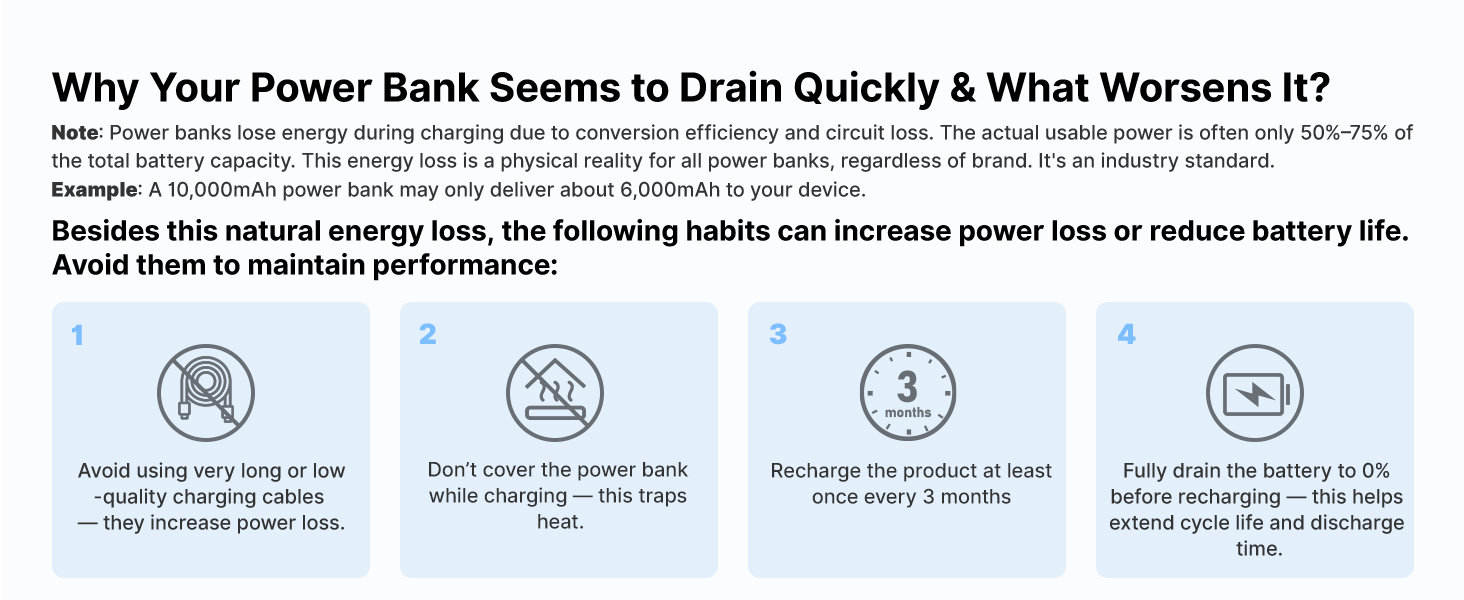 Why Your Power Bank Seems to Drain Quickly & What Worsens It?

Note: Power banks lose energy during charging due to conversion efficiency and circuit loss. The actual usable power is often only 50%–75% of the total battery capacity. This energy loss is a physical reality for all power banks, regardless of brand. It's an industry standard.

Example: A 10,000mAh power bank may only deliver about 6,000mAh to your device.

Besides this natural energy loss, the following habits can increase power loss or reduce battery life. Avoid them to maintain performance:

1

Avoid using very long or low -quality charging cables — they increase power loss.

2

Don't cover the power bank while charging — this traps heat.

3

3
months

Recharge the product at least once every 3 months

4

Fully drain the battery to 0% before recharging — this helps extend cycle life and discharge time.